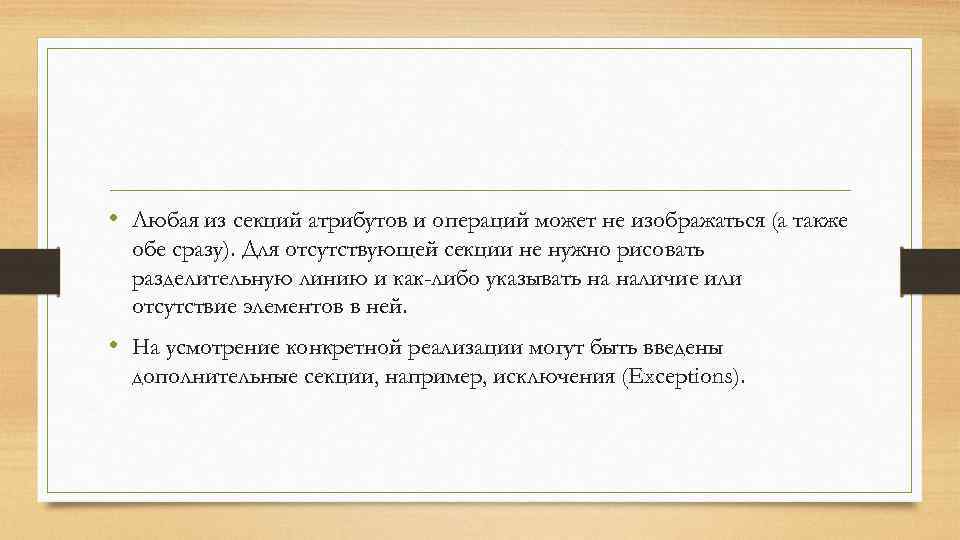 • Любая из секций атрибутов и операций может не изображаться (а также обе сразу). Для отсутствующей секции не нужно рисовать разделительную линию и как-либо указывать на наличие или отсутствие элементов в ней.

• На усмотрение конкретной реализации могут быть введены дополнительные секции, например, исключения (Exceptions).